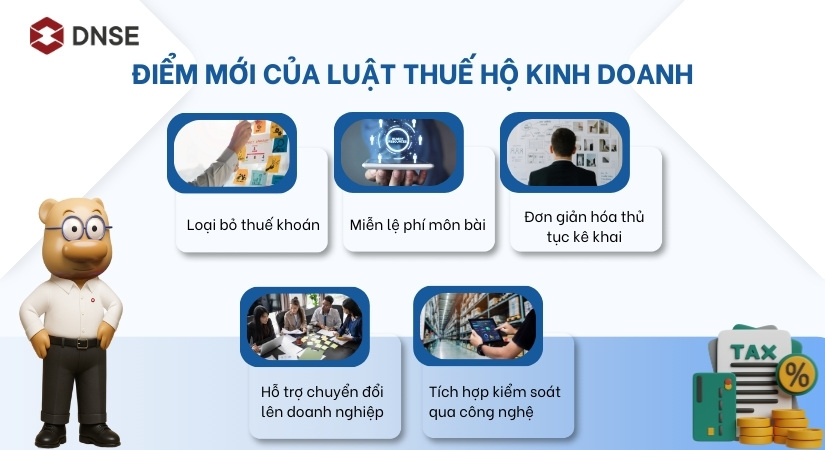 DNSE

ĐIỂM MỚI CỦA LUẬT THUẾ HỘ KINH DOANH

Loại bỏ thuế khoán

Miễn lệ phí môn bài

Đơn giản hóa thủ tục kê khai

Hỗ trợ chuyển đổi lên doanh nghiệp

Tích hợp kiểm soát qua công nghệ

TAX

%